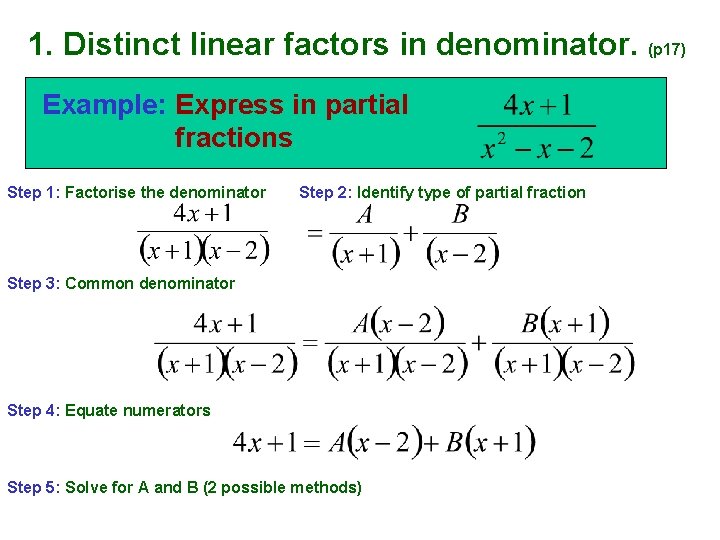 1. Distinct linear factors in denominator. (p17)

Example: Express in partial fractions $\frac{4x+1}{x^2-x-2}$

Step 1: Factorise the denominator

$\frac{4x+1}{(x+1)(x-2)}$

Step 2: Identify type of partial fraction

$=\frac{A}{(x+1)}+\frac{B}{(x-2)}$

Step 3: Common denominator

$\frac{4x+1}{(x+1)(x-2)}=\frac{A(x-2)}{(x+1)(x-2)}+\frac{B(x+1)}{(x+1)(x-2)}$

Step 4: Equate numerators

$4x+1=A(x-2)+B(x+1)$

Step 5: Solve for A and B (2 possible methods)